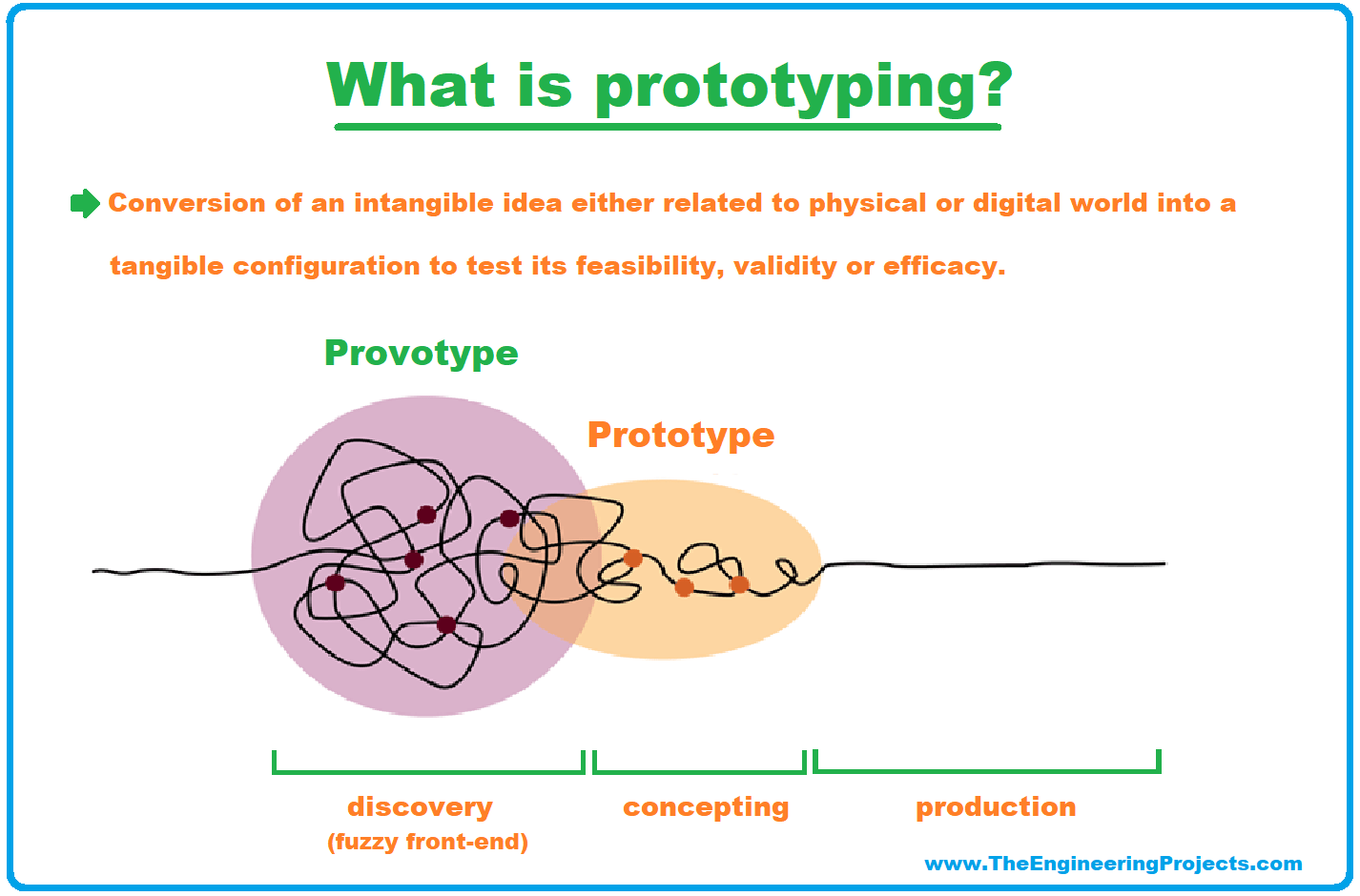 What is prototyping?

Conversion of an intangible idea either related to physical or digital world into a tangible configuration to test its feasibility, validity or efficacy.

Provotype

Prototype

discovery
(fuzzy front-end)

concepting

production

www.TheEngineeringProjects.com